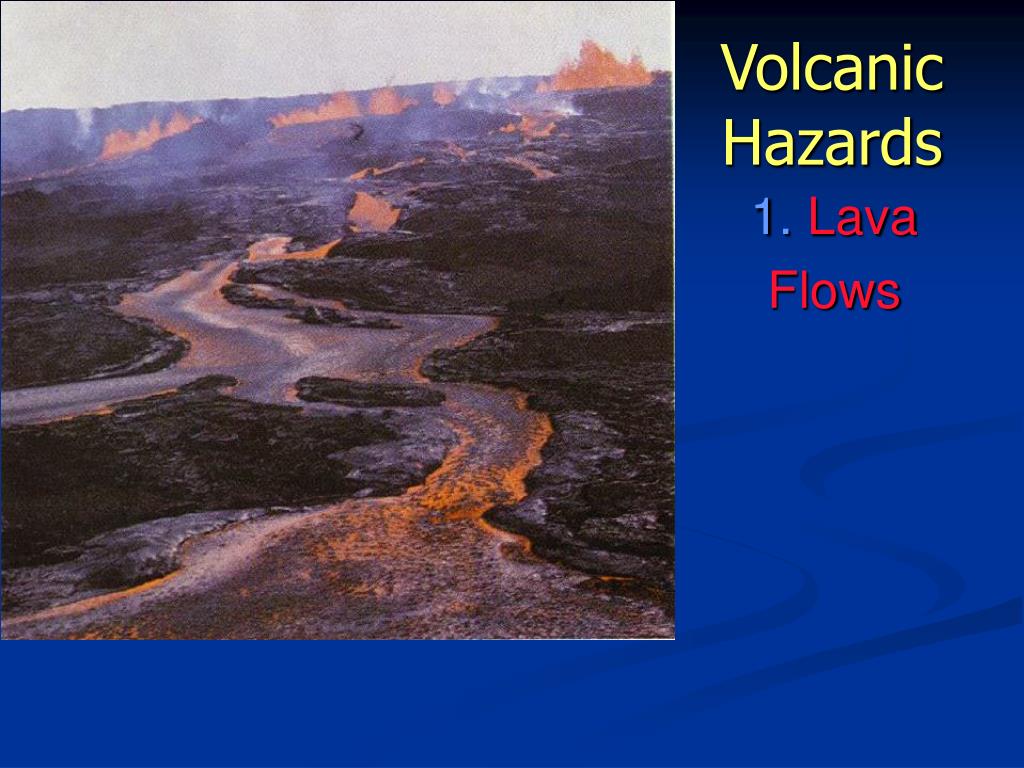 Volcanic Hazards

1. Lava Flows